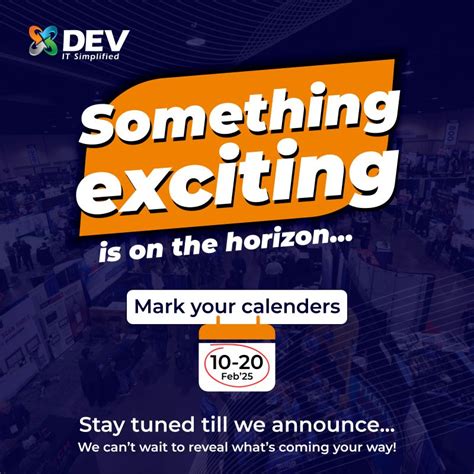 DEV
IT Simplified

Something exciting

is on the horizon...

Mark your calenders

10-20
Feb'25

Stay tuned till we announce...
We can't wait to reveal what's coming your way!